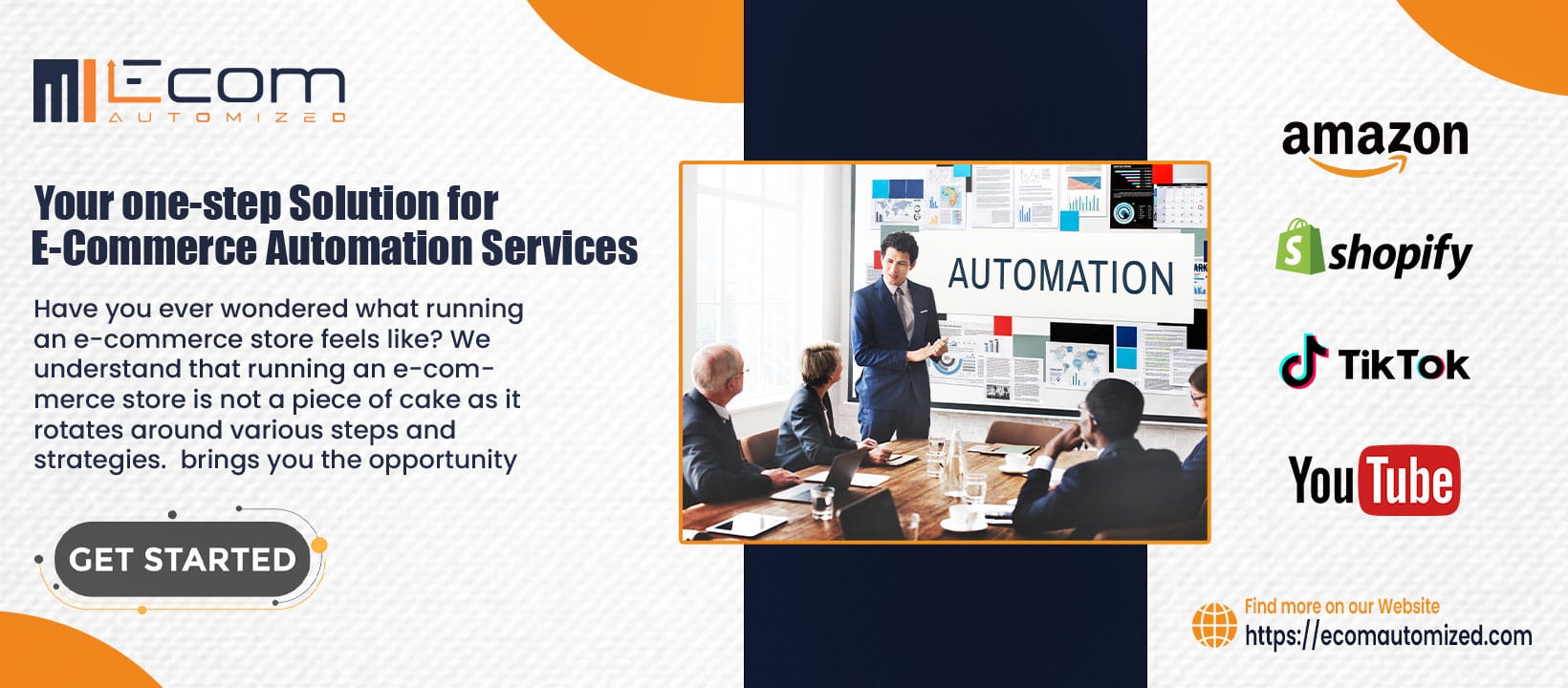 Ecom
AUTOMIZED

Your one-step Solution for
E-Commerce Automation Services

Have you ever wondered what running an e-commerce store feels like? We understand that running an e-commerce store is not a piece of cake as it rotates around various steps and strategies. brings you the opportunity

GET STARTED

AUTOMATION

amazon

shopify

TikTok

YouTube

Find more on our Website
https://ecomautomized.com